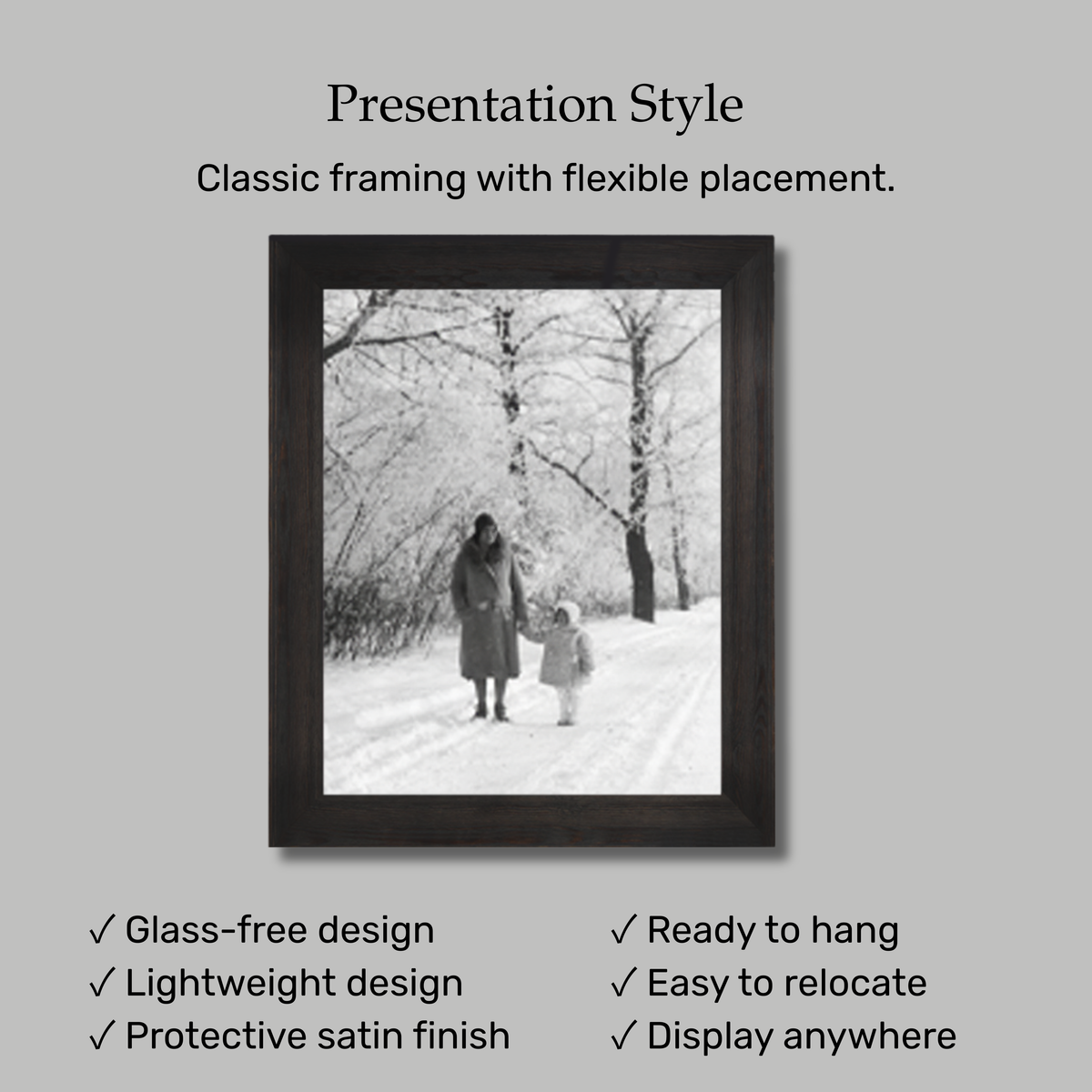 Presentation Style

Classic framing with flexible placement.

✓ Glass-free design
✓ Lightweight design
✓ Protective satin finish

✓ Ready to hang
✓ Easy to relocate
✓ Display anywhere